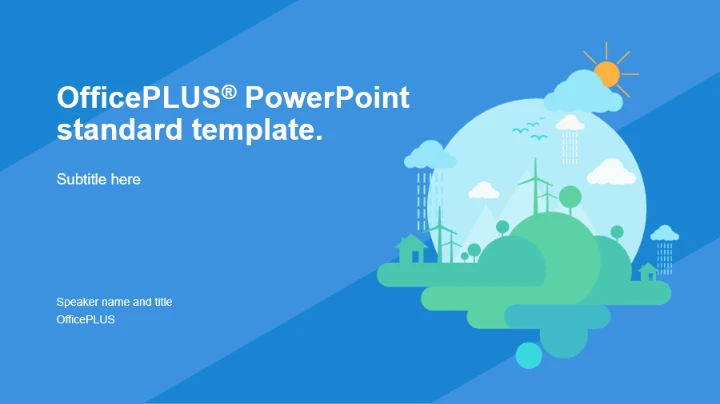 OfficePLUS® PowerPoint standard template.

Subtitle here

Speaker name and title
OfficePLUS